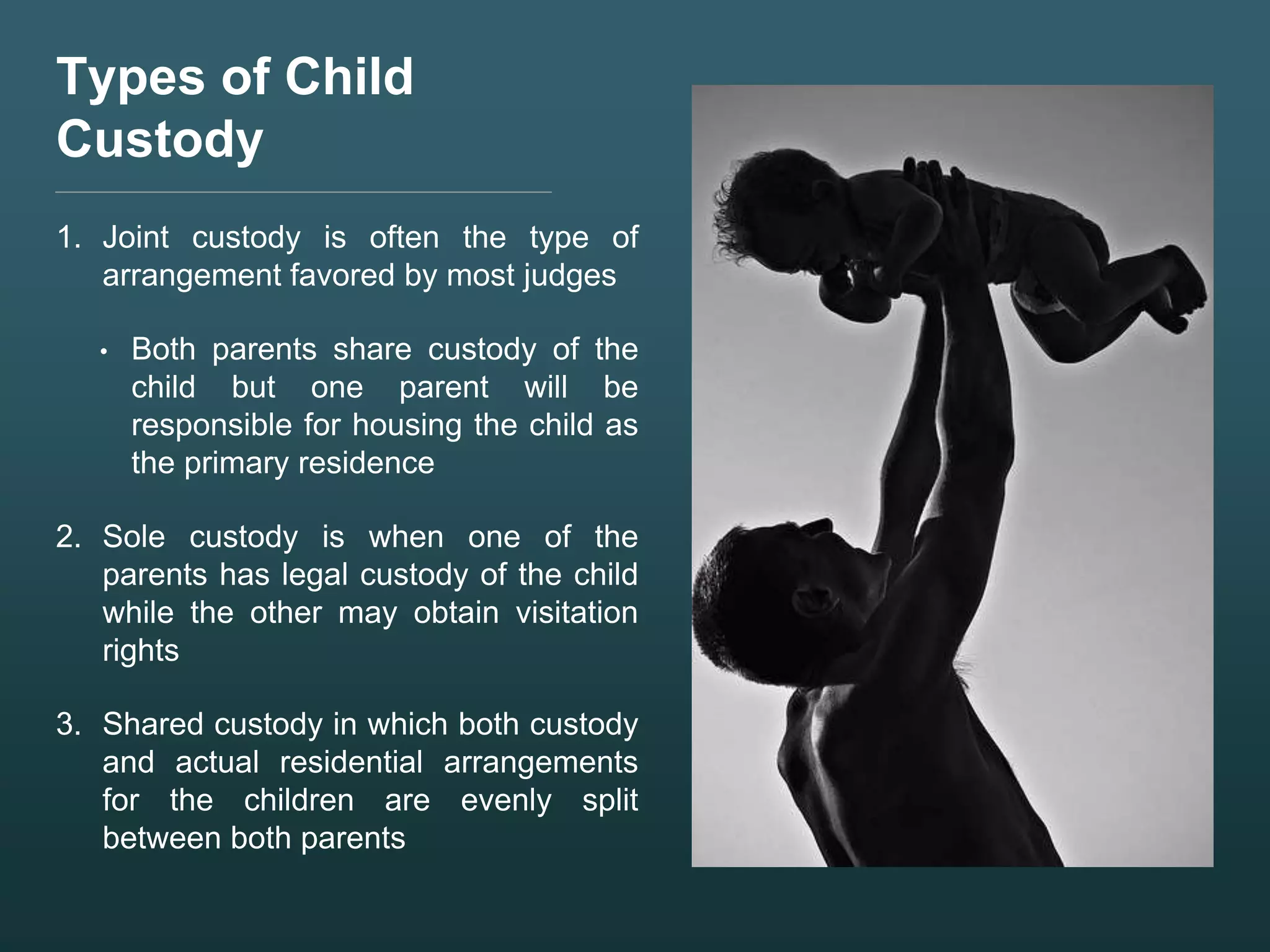 Types of Child Custody

1. Joint custody is often the type of arrangement favored by most judges

• Both parents share custody of the child but one parent will be responsible for housing the child as the primary residence

2. Sole custody is when one of the parents has legal custody of the child while the other may obtain visitation rights

3. Shared custody in which both custody and actual residential arrangements for the children are evenly split between both parents